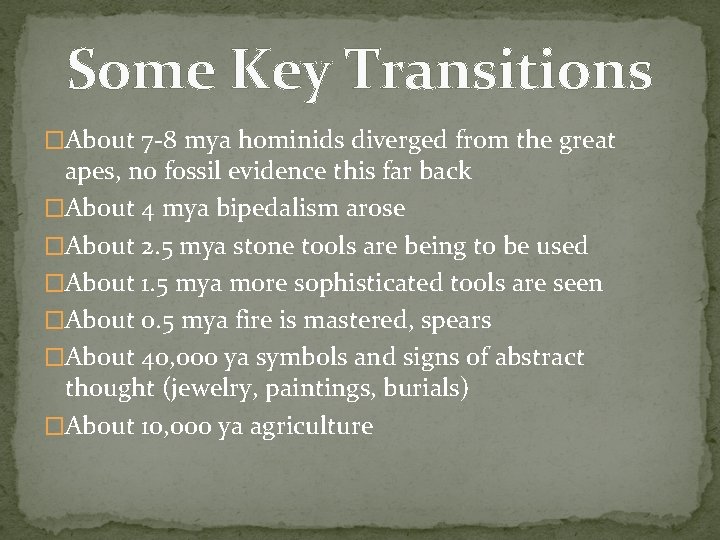 Some Key Transitions

About 7-8 mya hominids diverged from the great apes, no fossil evidence this far back

About 4 mya bipedalism arose

About 2.5 mya stone tools are being to be used

About 1.5 mya more sophisticated tools are seen

About 0.5 mya fire is mastered, spears

About 40,000 ya symbols and signs of abstract thought (jewelry, paintings, burials)

About 10,000 ya agriculture